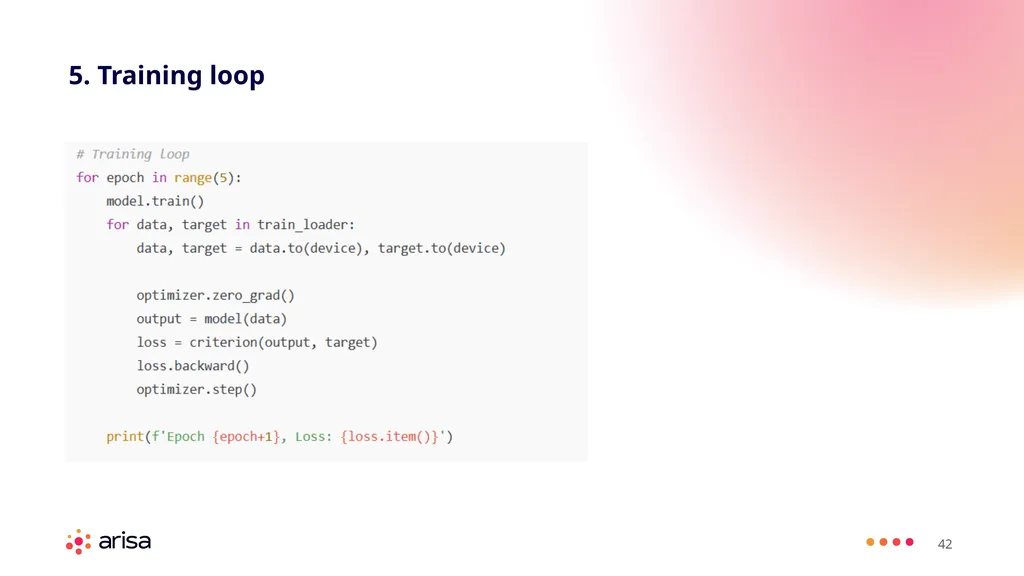 5. Training loop

# Training loop
for epoch in range(5):
    model.train()
    for data, target in train_loader:
        data, target = data.to(device), target.to(device)

        optimizer.zero_grad()
        output = model(data)
        loss = criterion(output, target)
        loss.backward()
        optimizer.step()

    print(f'Epoch {epoch+1}, Loss: {loss.item()}')

arisa

42